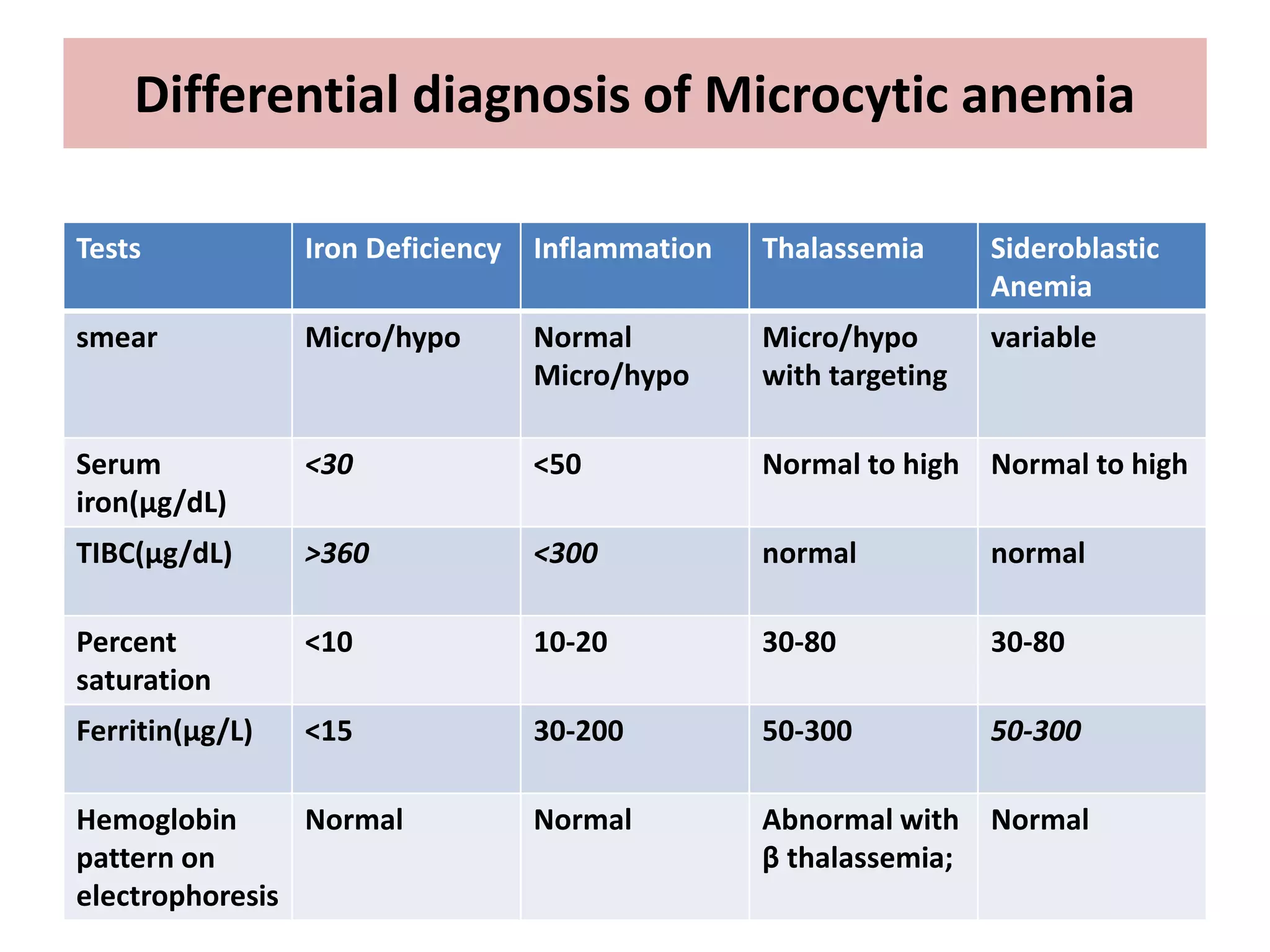 Differential diagnosis of Microcytic anemia

| Tests | Iron Deficiency | Inflammation | Thalassemia | Sideroblastic Anemia |
|---|---|---|---|---|
| smear | Micro/hypo | Normal Micro/hypo | Micro/hypo with targeting | variable |
| Serum iron(µg/dL) | <30 | <50 | Normal to high | Normal to high |
| TIBC(µg/dL) | >360 | <300 | normal | normal |
| Percent saturation | <10 | 10-20 | 30-80 | 30-80 |
| Ferritin(µg/L) | <15 | 30-200 | 50-300 | 50-300 |
| Hemoglobin pattern on electrophoresis | Normal | Normal | Abnormal with β thalassemia; | Normal |